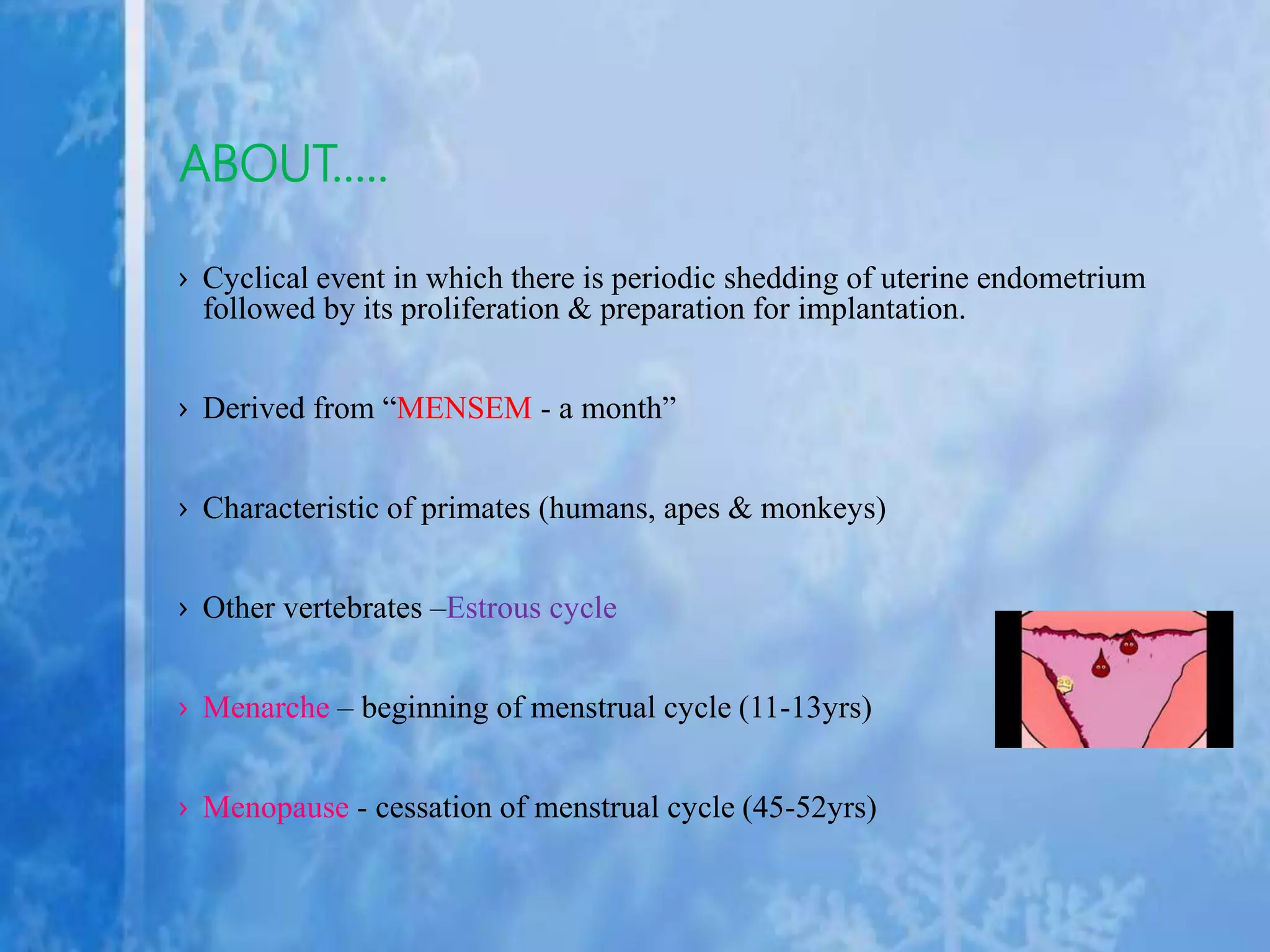 ABOUT…..

› Cyclical event in which there is periodic shedding of uterine endometrium followed by its proliferation & preparation for implantation.

› Derived from “MENSEM - a month”

› Characteristic of primates (humans, apes & monkeys)

› Other vertebrates –Estrous cycle

› Menarche – beginning of menstrual cycle (11-13yrs)

› Menopause - cessation of menstrual cycle (45-52yrs)